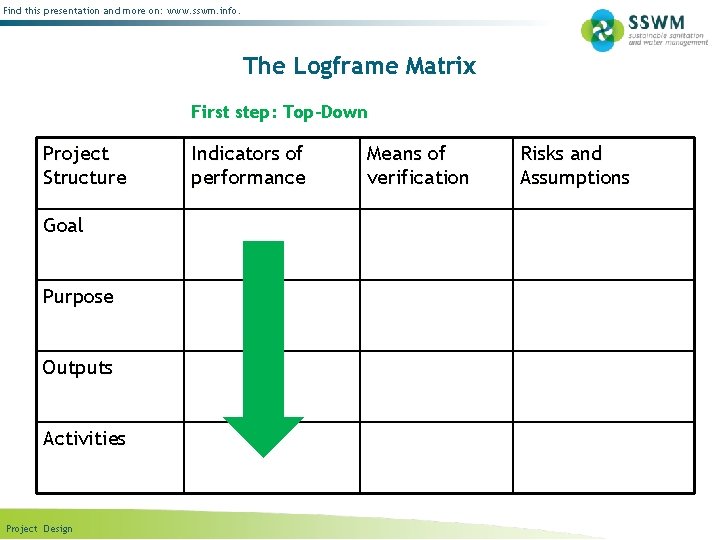 Find this presentation and more on: www.sswm.info.

SSWM
sustainable sanitation and water management

The Logframe Matrix

First step: Top-Down

| Project Structure | Indicators of performance | Means of verification | Risks and Assumptions |
|---|---|---|---|
| Goal | | | |
| Purpose | | | |
| Outputs | | | |
| Activities | | | |

Project Design